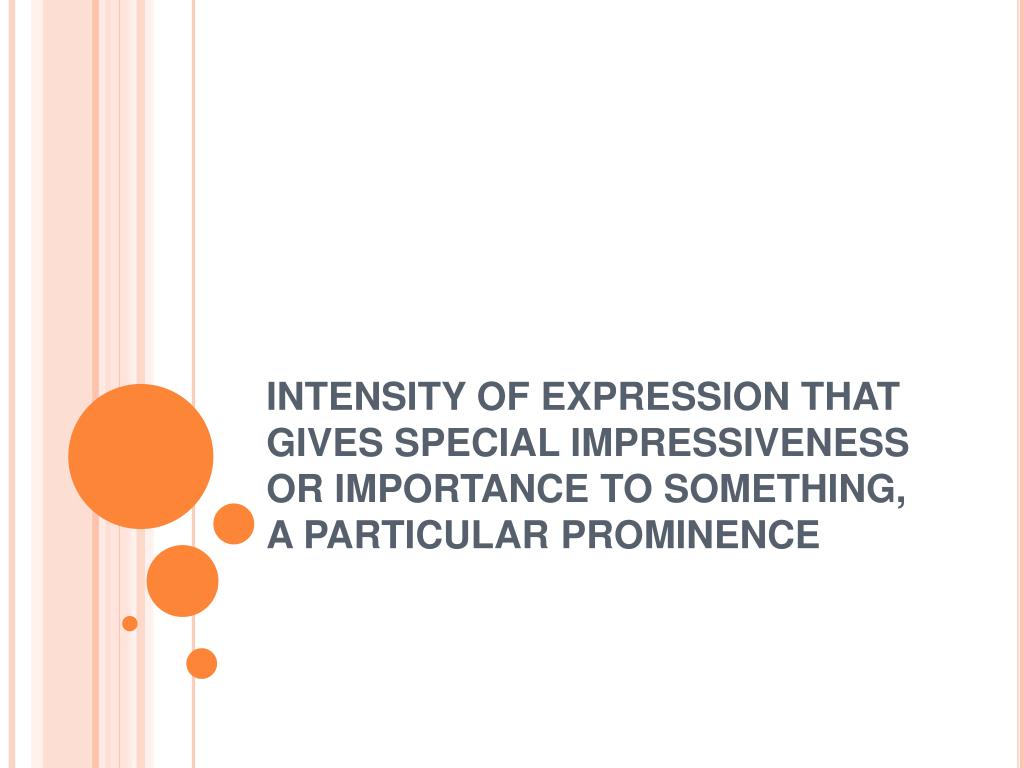 INTENSITY OF EXPRESSION THAT GIVES SPECIAL IMPRESSIVENESS OR IMPORTANCE TO SOMETHING, A PARTICULAR PROMINENCE